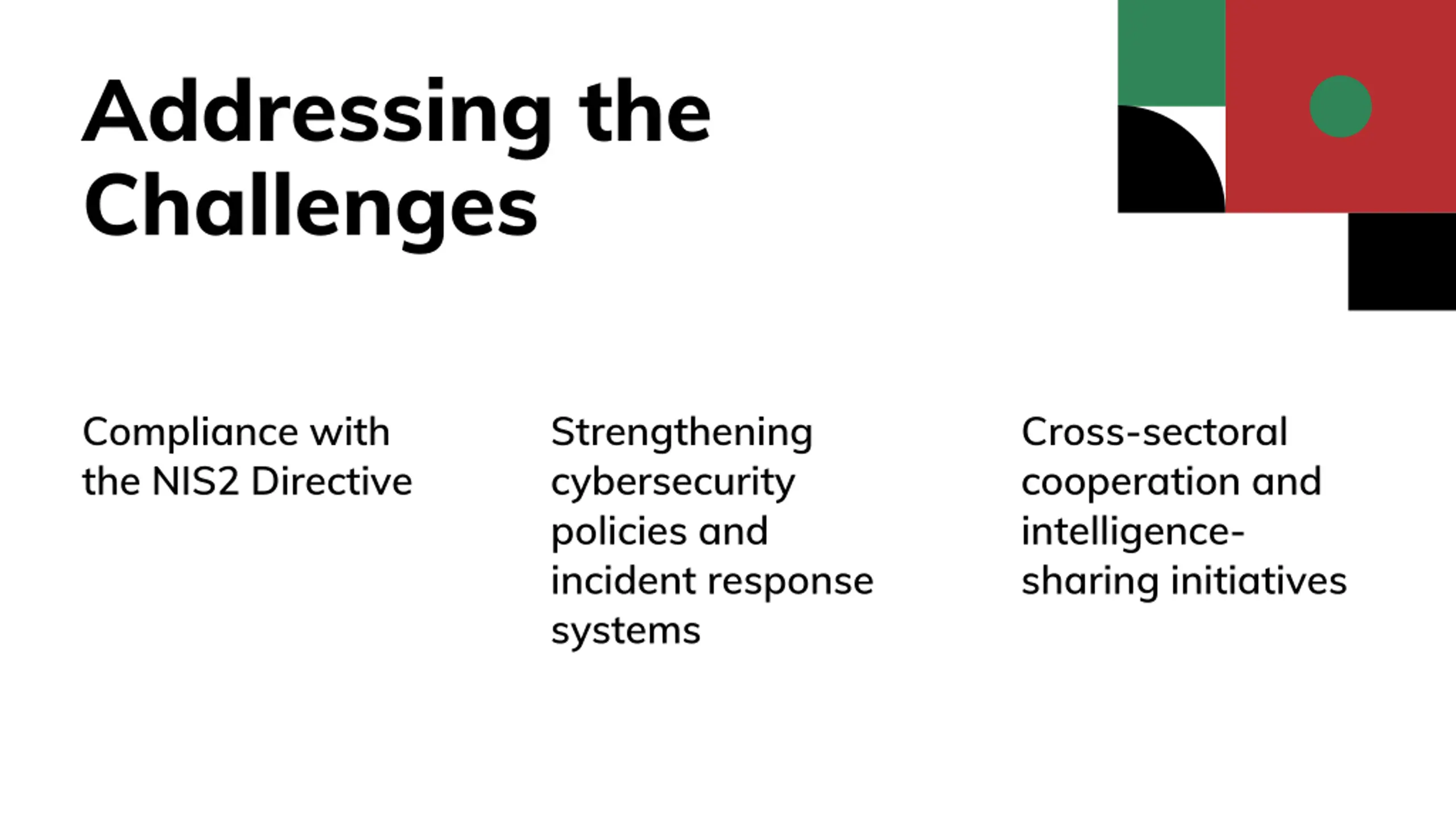 Addressing the Challenges

Compliance with the NIS2 Directive

Strengthening cybersecurity policies and incident response systems

Cross-sectoral cooperation and intelligence-sharing initiatives